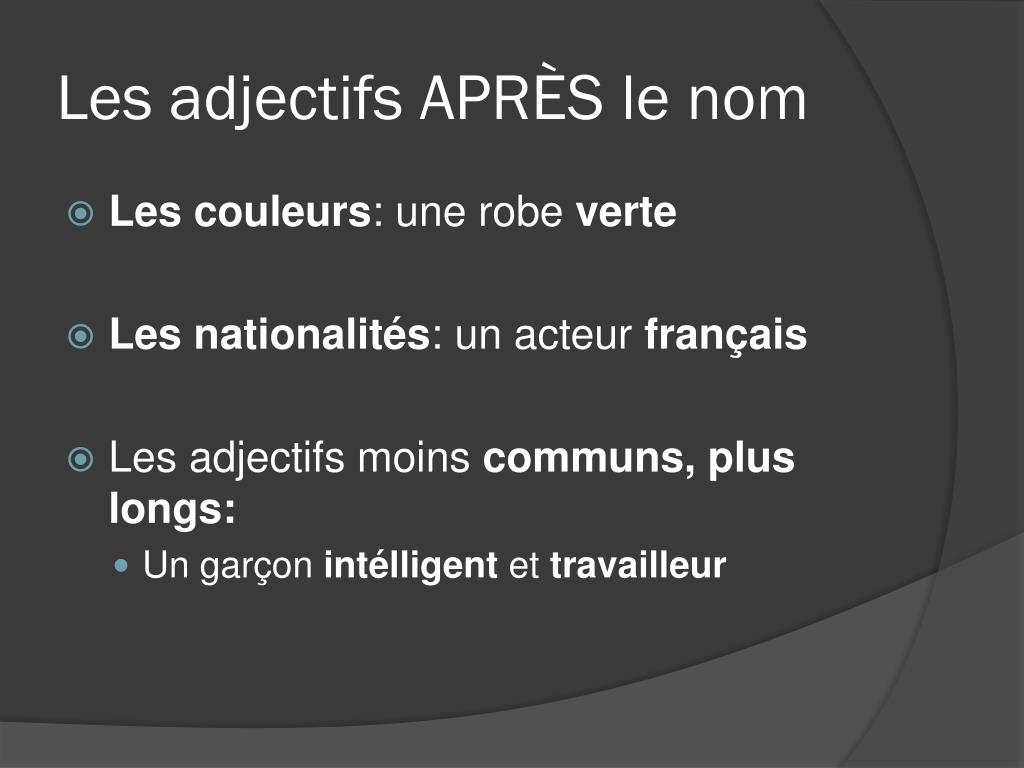 Les adjectifs APRÈS le nom

Les couleurs: une robe verte

Les nationalités: un acteur français

Les adjectifs moins communs, plus longs:

Un garçon intélligent et travailleur